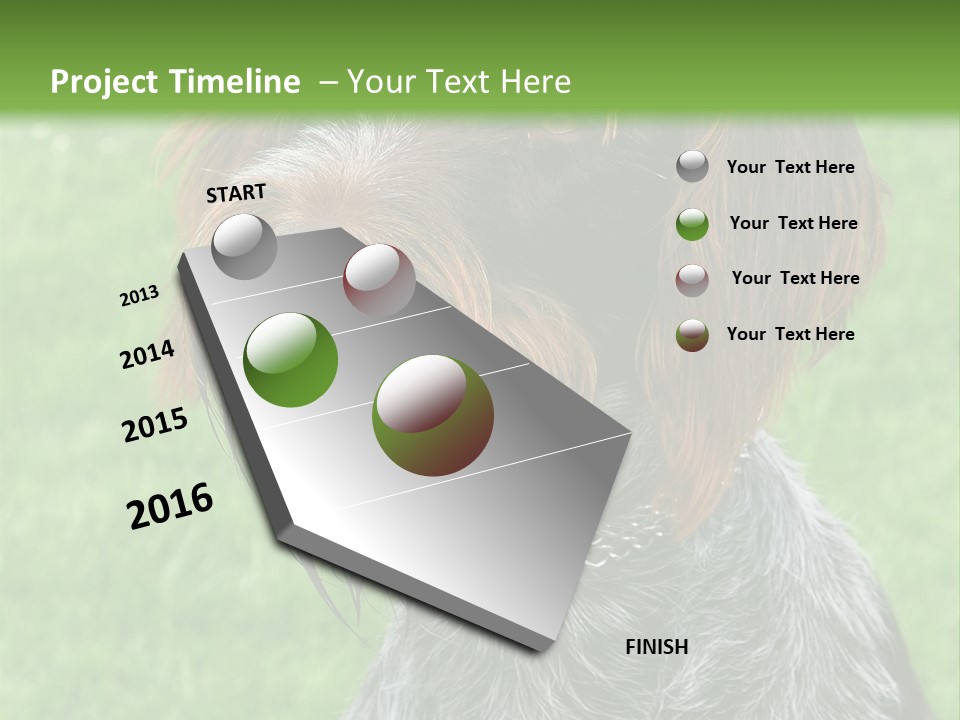 Project Timeline – Your Text Here

START

2013

2014

2015

2016

FINISH

Your Text Here

Your Text Here

Your Text Here

Your Text Here